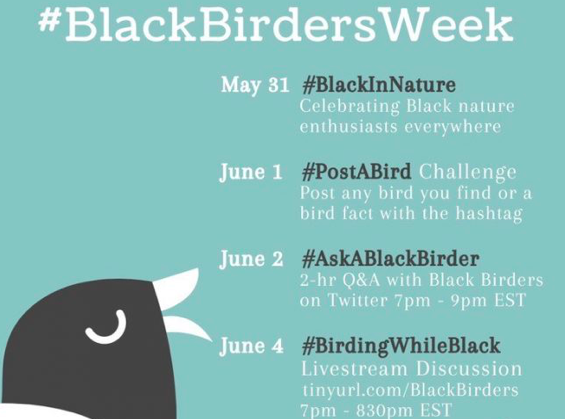 #BlackBirdersWeek

May 31 #BlackInNature
Celebrating Black nature enthusiasts everywhere

June 1 #PostABird Challenge
Post any bird you find or a bird fact with the hashtag

June 2 #AskABlackBirder
2-hr Q&A with Black Birders on Twitter 7pm - 9pm EST

June 4 #BirdingWhileBlack
Livestream Discussion
tinyurl.com/BlackBirders
7pm - 830pm EST